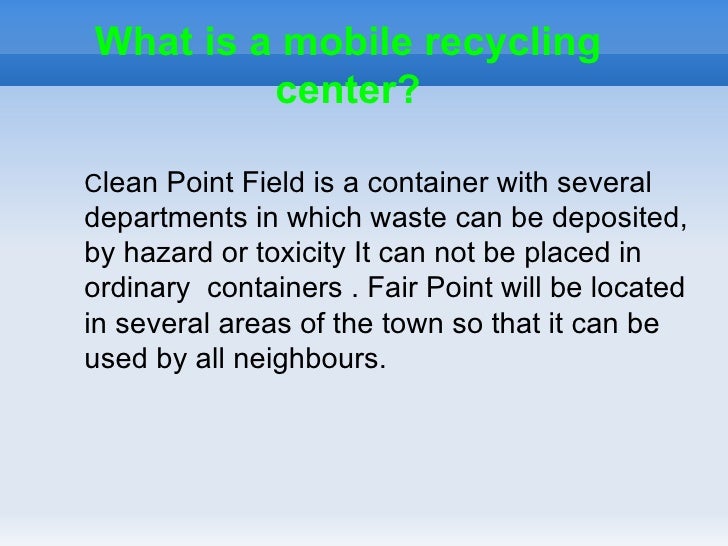 What is a mobile recycling center?

Clean Point Field is a container with several departments in which waste can be deposited, by hazard or toxicity It can not be placed in ordinary  containers . Fair Point will be located in several areas of the town so that it can be used by all neighbours.